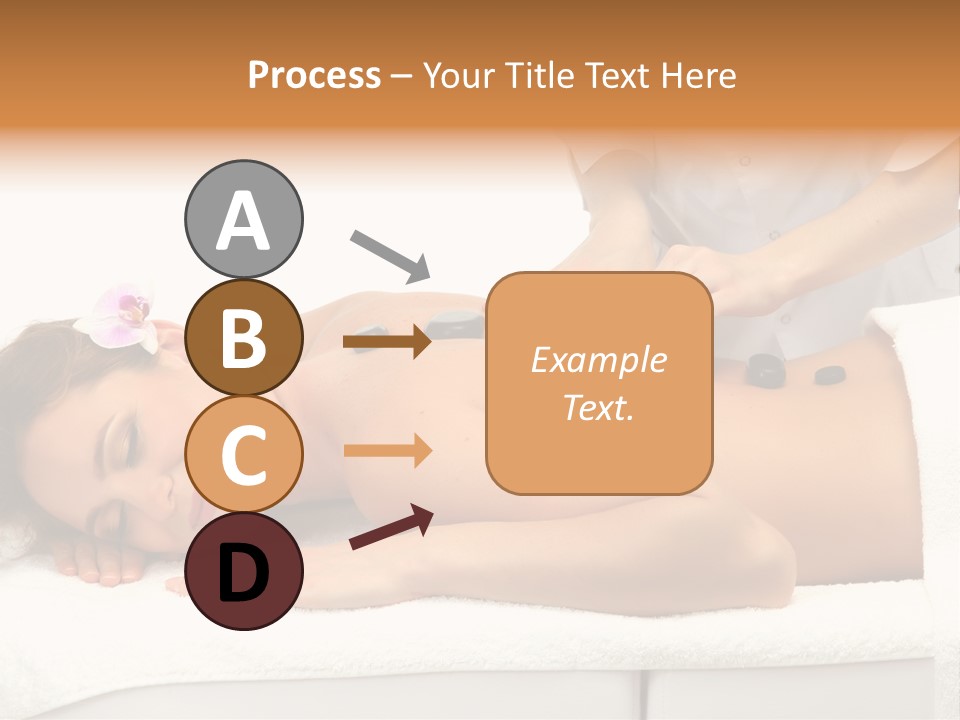 Process – Your Title Text Here

A

B

C

D

Example Text.